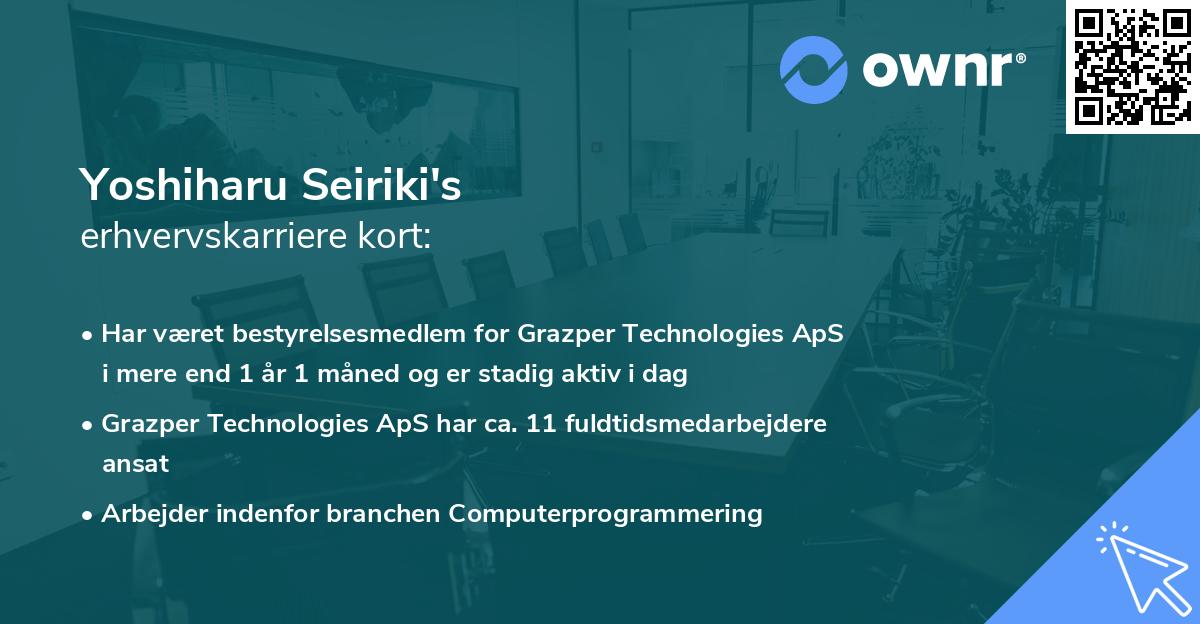 ownr®

Yoshiharu Seiriki's
erhvervskarriere kort:

• Har været bestyrelsesmedlem for Grazper Technologies ApS i mere end 1 år 1 måned og er stadig aktiv i dag

• Grazper Technologies ApS har ca. 11 fuldtidsmedarbejdere ansat

• Arbejder indenfor branchen Computerprogrammering